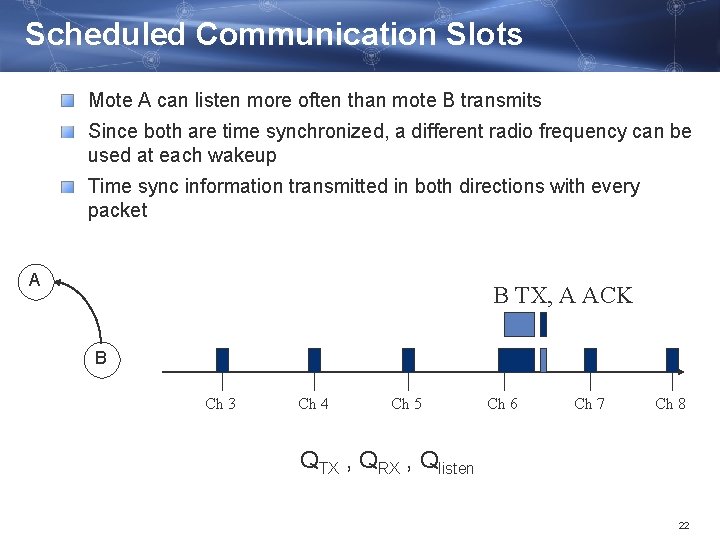 Scheduled Communication Slots

Mote A can listen more often than mote B transmits

Since both are time synchronized, a different radio frequency can be used at each wakeup

Time sync information transmitted in both directions with every packet

A

B

B TX, A ACK

Ch 3

Ch 4

Ch 5

Ch 6

Ch 7

Ch 8

$Q_{TX}$ , $Q_{RX}$ , $Q_{listen}$

22